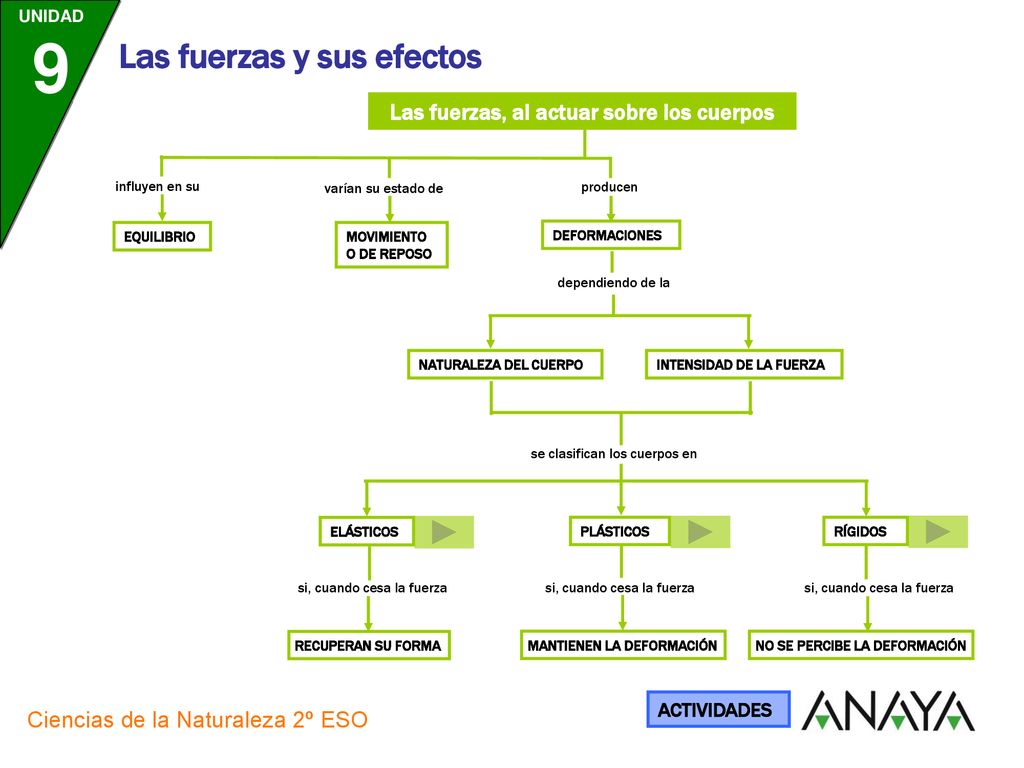 UNIDAD
9
Las fuerzas y sus efectos

Las fuerzas, al actuar sobre los cuerpos

influyen en su
EQUILIBRIO

varían su estado de
MOVIMIENTO O DE REPOSO

producen
DEFORMACIONES

dependiendo de la

NATURALEZA DEL CUERPO
INTENSIDAD DE LA FUERZA

se clasifican los cuerpos en

ELÁSTICOS
si, cuando cesa la fuerza
RECUPERAN SU FORMA

PLÁSTICOS
si, cuando cesa la fuerza
MANTIENEN LA DEFORMACIÓN

RÍGIDOS
si, cuando cesa la fuerza
NO SE PERCIBE LA DEFORMACIÓN

Ciencias de la Naturaleza 2º ESO
ACTIVIDADES
ANAYA